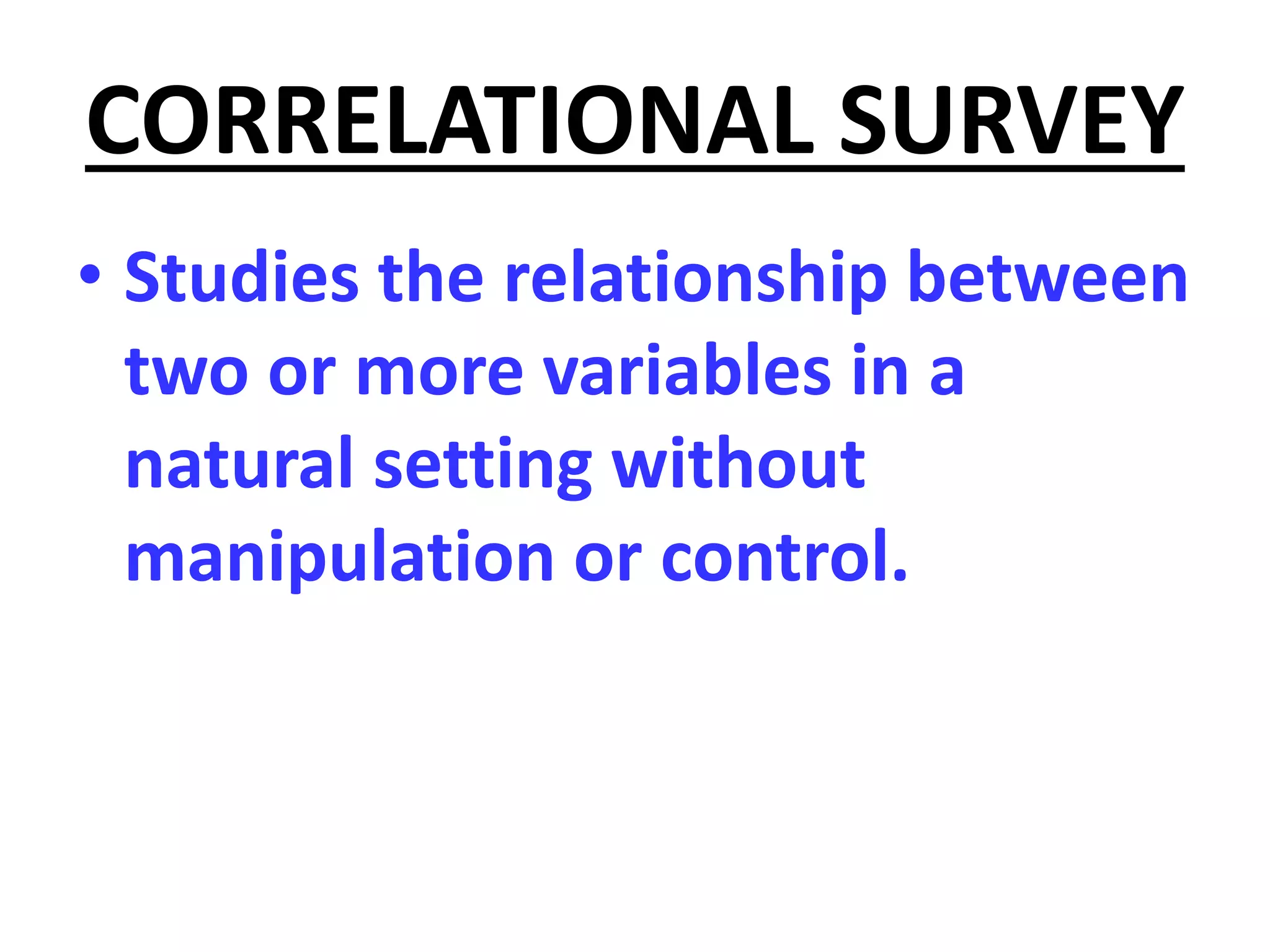 CORRELATIONAL SURVEY

• Studies the relationship between two or more variables in a natural setting without manipulation or control.